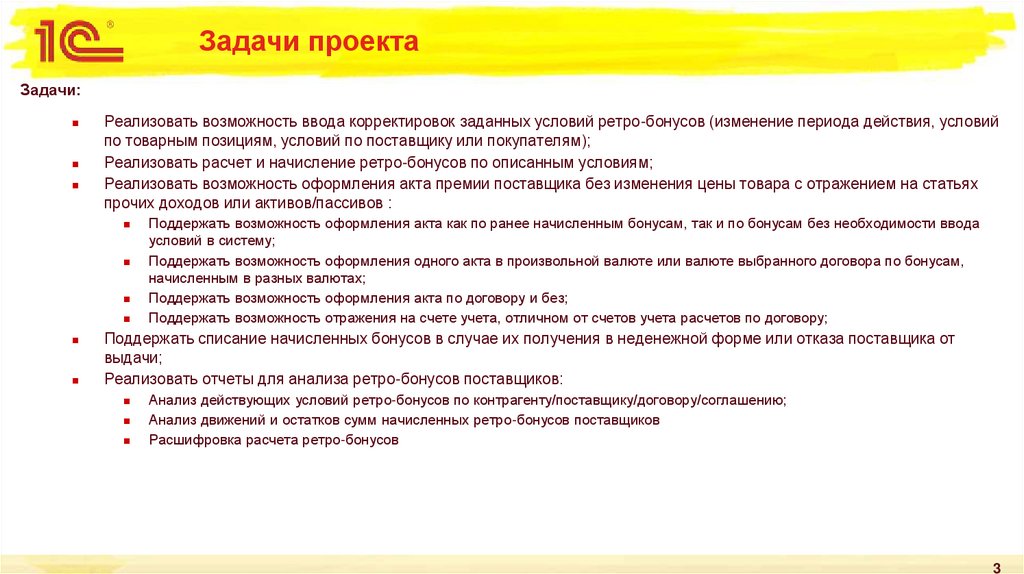 1С®

Задачи проекта

Задачи:

- Реализовать возможность ввода корректировок заданных условий ретро-бонусов (изменение периода действия, условий по товарным позициям, условий по поставщику или покупателям);
- Реализовать расчет и начисление ретро-бонусов по описанным условиям;
- Реализовать возможность оформления акта премии поставщика без изменения цены товара с отражением на статьях прочих доходов или активов/пассивов :
  - Поддержать возможность оформления акта как по ранее начисленным бонусам, так и по бонусам без необходимости ввода условий в систему;
  - Поддержать возможность оформления одного акта в произвольной валюте или валюте выбранного договора по бонусам, начисленным в разных валютах;
  - Поддержать возможность оформления акта по договору и без;
  - Поддержать возможность отражения на счете учета, отличном от счетов учета расчетов по договору;
- Поддержать списание начисленных бонусов в случае их получения в неденежной форме или отказа поставщика от выдачи;
- Реализовать отчеты для анализа ретро-бонусов поставщиков:
  - Анализ действующих условий ретро-бонусов по контрагенту/поставщику/договору/соглашению;
  - Анализ движений и остатков сумм начисленных ретро-бонусов поставщиков
  - Расшифровка расчета ретро-бонусов

3